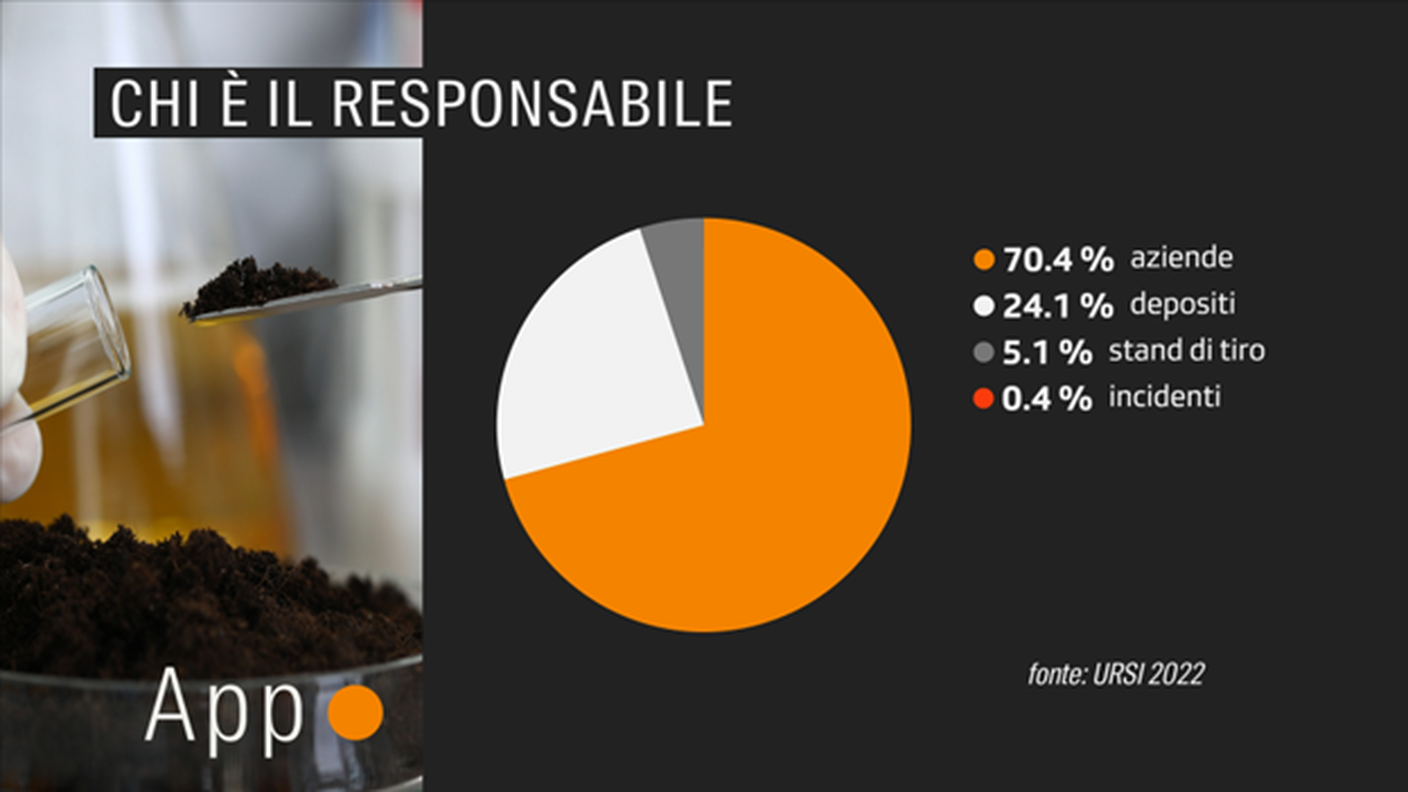 CHI È IL RESPONSABILE

70.4 % aziende
24.1 % depositi
5.1 % stand di tiro
0.4 % incidenti

fonte: URSI 2022

App